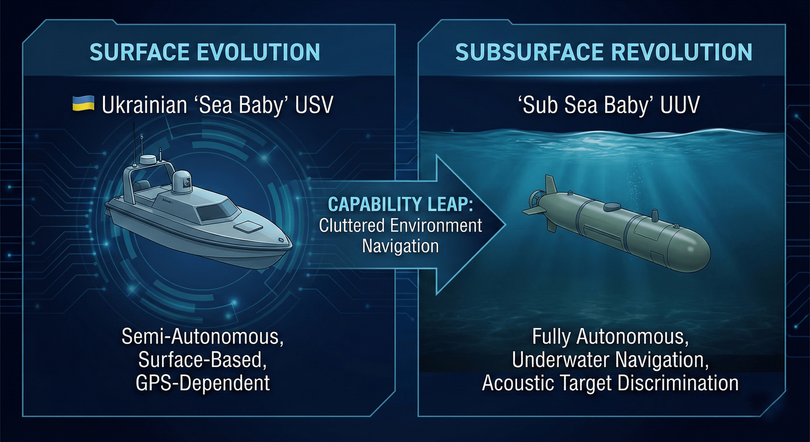 SURFACE EVOLUTION

Ukrainian 'Sea Baby' USV

Semi-Autonomous,
Surface-Based,
GPS-Dependent

CAPABILITY LEAP:
Cluttered Environment
Navigation

SUBSURFACE REVOLUTION

'Sub Sea Baby' UUV

Fully Autonomous,
Underwater Navigation,
Acoustic Target Discrimination